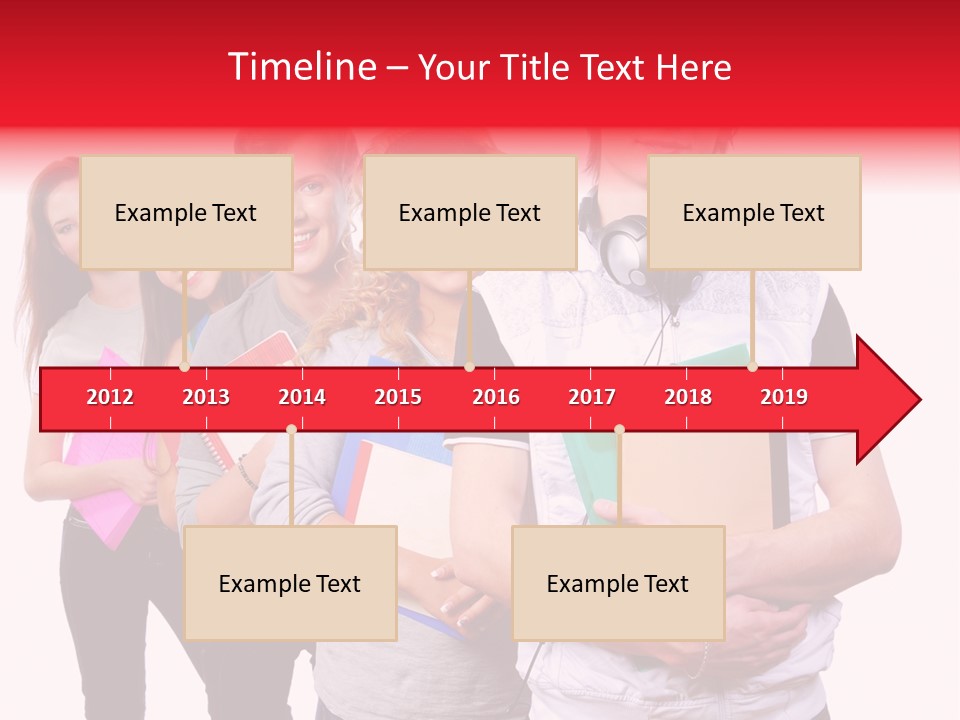 Timeline – Your Title Text Here

Example Text

Example Text

Example Text

2012
2013
2014
2015
2016
2017
2018
2019

Example Text

Example Text